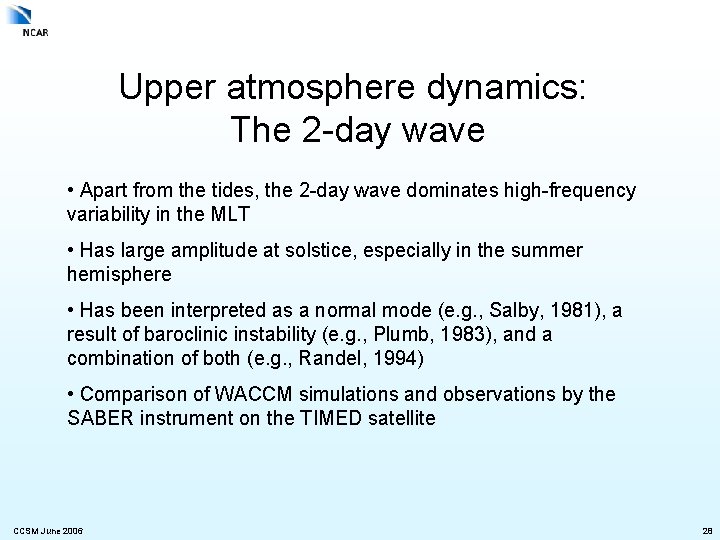 NCAR

Upper atmosphere dynamics:
The 2-day wave

• Apart from the tides, the 2-day wave dominates high-frequency variability in the MLT

• Has large amplitude at solstice, especially in the summer hemisphere

• Has been interpreted as a normal mode (e.g., Salby, 1981), a result of baroclinic instability (e.g., Plumb, 1983), and a combination of both (e.g., Randel, 1994)

• Comparison of WACCM simulations and observations by the SABER instrument on the TIMED satellite

CCSM June 2006

28